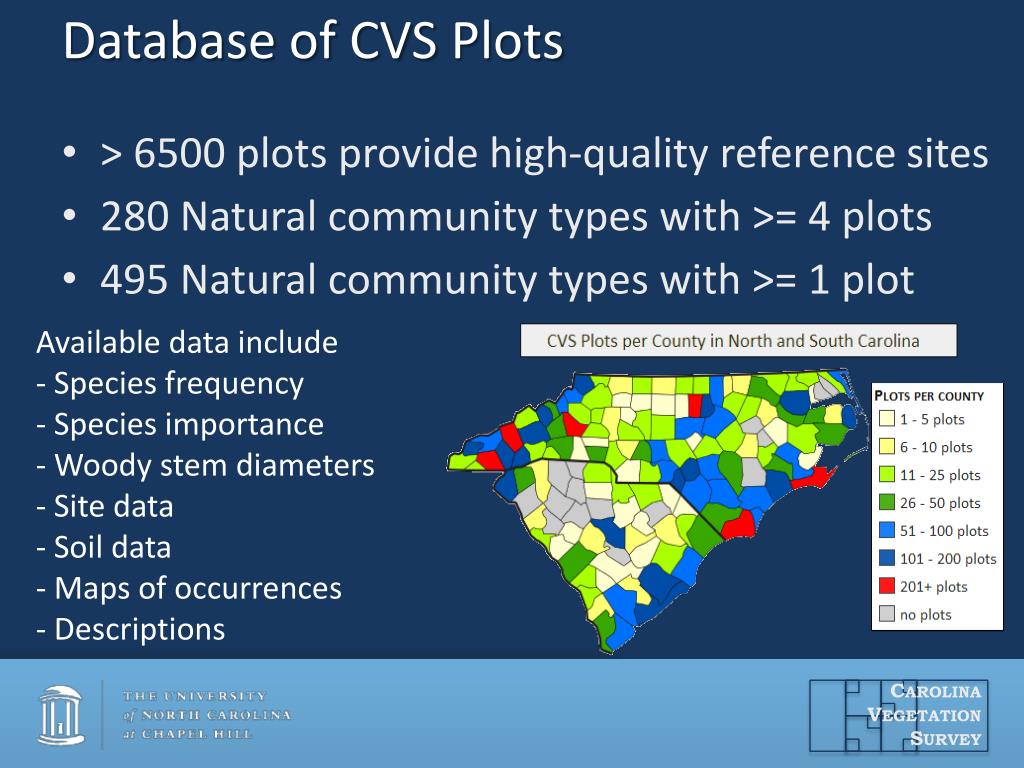 Database of CVS Plots

• > 6500 plots provide high-quality reference sites
• 280 Natural community types with >= 4 plots
• 495 Natural community types with >= 1 plot

Available data include
- Species frequency
- Species importance
- Woody stem diameters
- Site data
- Soil data
- Maps of occurrences
- Descriptions

CVS Plots per County in North and South Carolina

PLOTS PER COUNTY
1 - 5 plots
6 - 10 plots
11 - 25 plots
26 - 50 plots
51 - 100 plots
101 - 200 plots
201+ plots
no plots

THE UNIVERSITY of NORTH CAROLINA at CHAPEL HILL

CAROLINA VEGETATION SURVEY